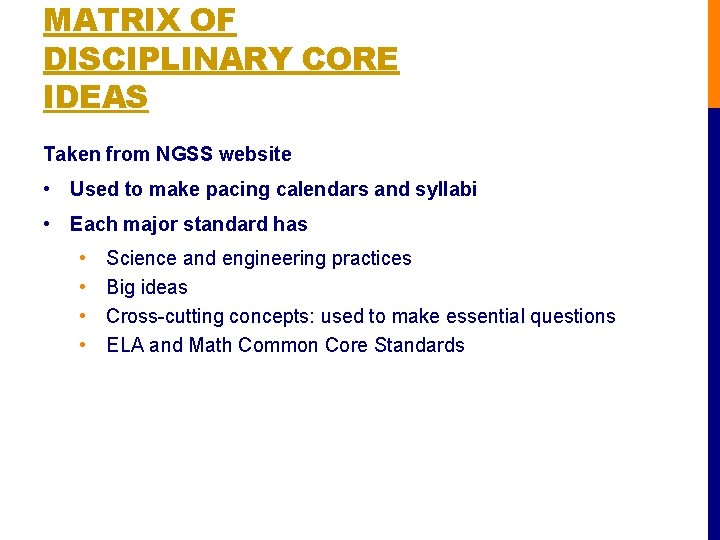 MATRIX OF DISCIPLINARY CORE IDEAS

Taken from NGSS website

• Used to make pacing calendars and syllabi

• Each major standard has

• Science and engineering practices
• Big ideas
• Cross-cutting concepts: used to make essential questions
• ELA and Math Common Core Standards